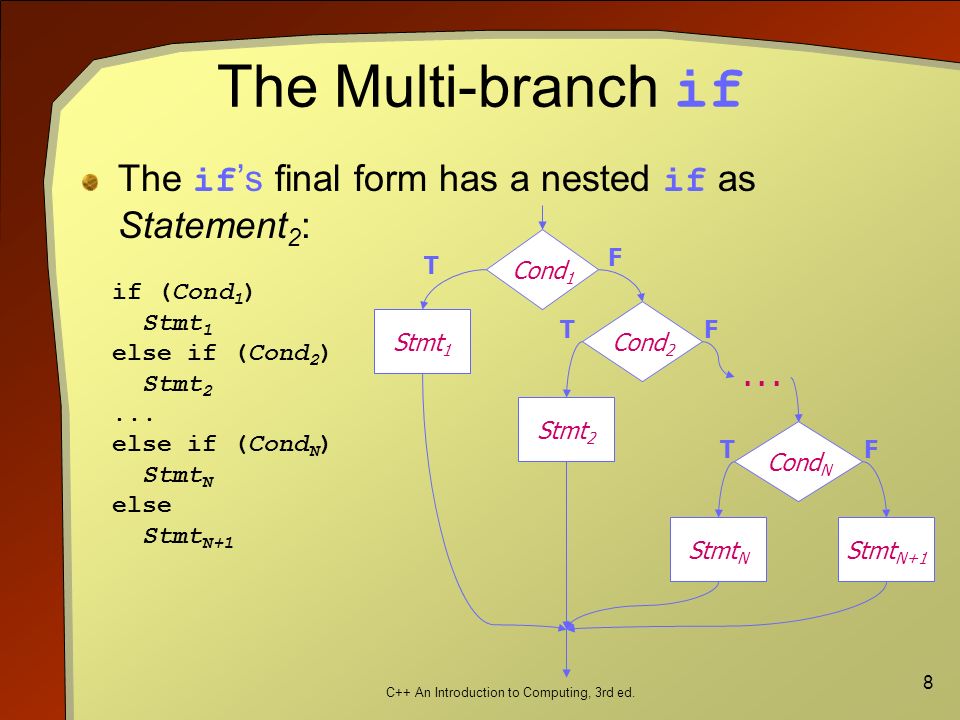 The Multi-branch if

The if's final form has a nested if as $Statement_2$:

if ($Cond_1$)
  $Stmt_1$
else if ($Cond_2$)
  $Stmt_2$
...
else if ($Cond_N$)
  $Stmt_N$
else
  $Stmt_{N+1}$

T
$Cond_1$
F
$Stmt_1$
T
$Cond_2$
F
...
$Stmt_2$
T
$Cond_N$
F
$Stmt_N$
$Stmt_{N+1}$

C++ An Introduction to Computing, 3rd ed.

8